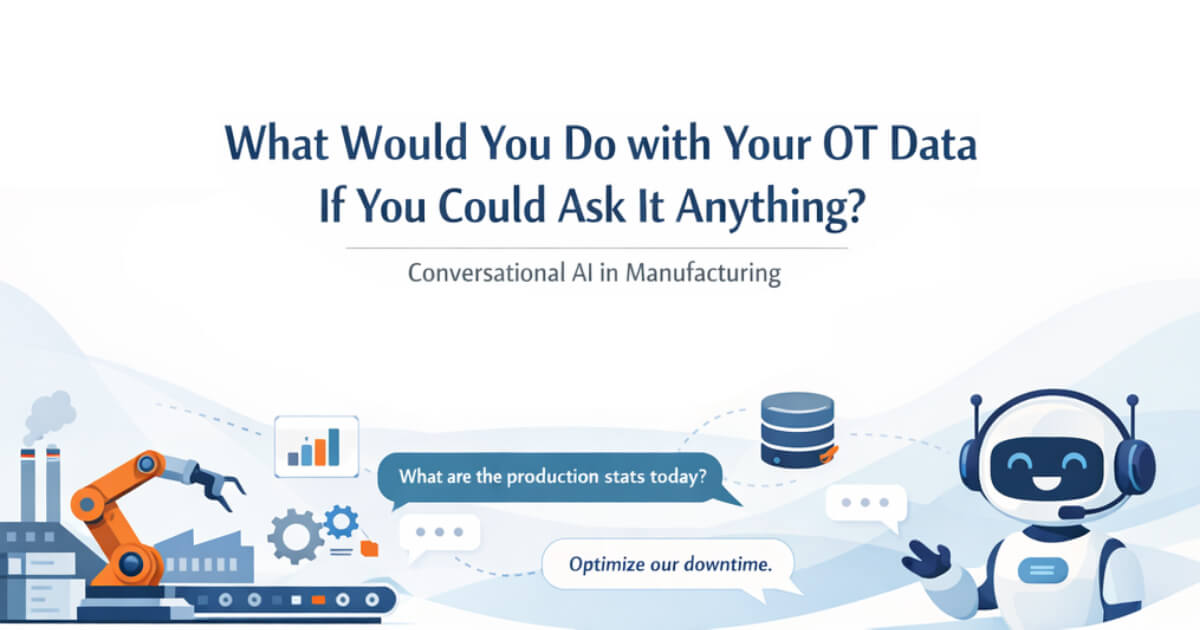 What Would You Do with Your OT Data If You Could Ask It Anything?

Conversational AI in Manufacturing

What are the production stats today?

Optimize our downtime.